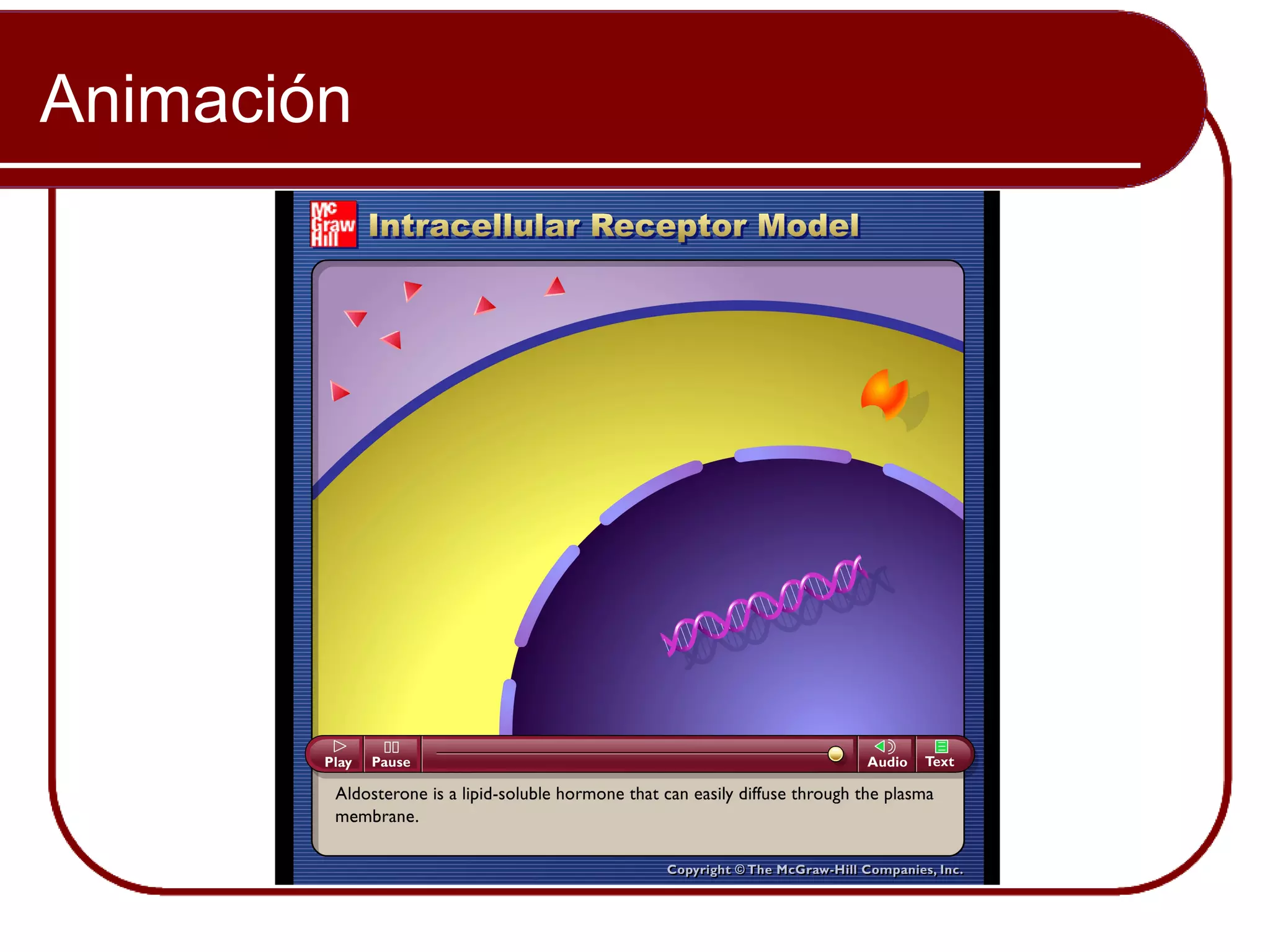 Animación

Mc Graw Hill

Intracellular Receptor Model

Play

Pause

Audio

Text

Aldosterone is a lipid-soluble hormone that can easily diffuse through the plasma membrane.

Copyright © The McGraw-Hill Companies, Inc.